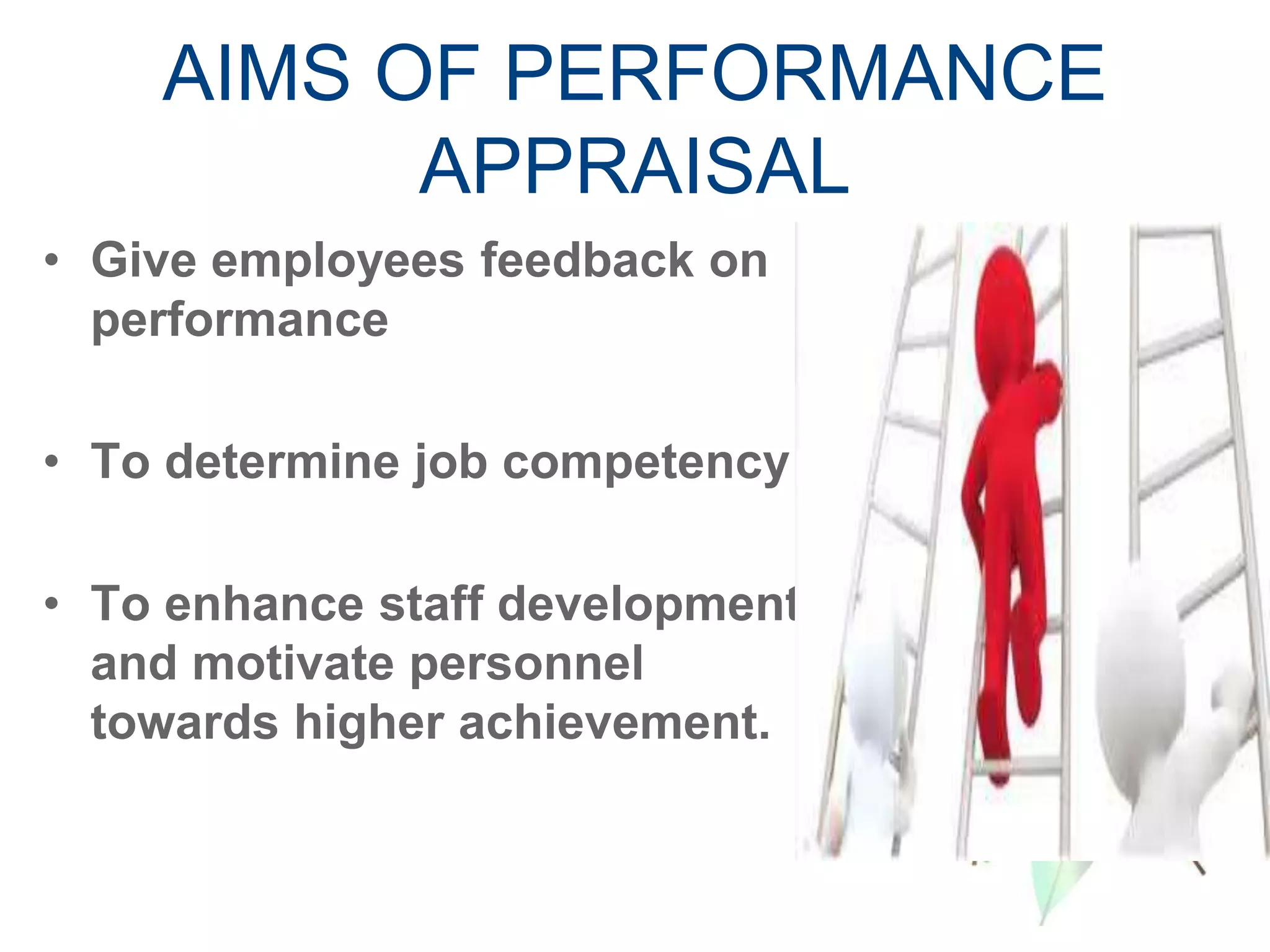 AIMS OF PERFORMANCE APPRAISAL

• Give employees feedback on performance

• To determine job competency

• To enhance staff development and motivate personnel towards higher achievement.